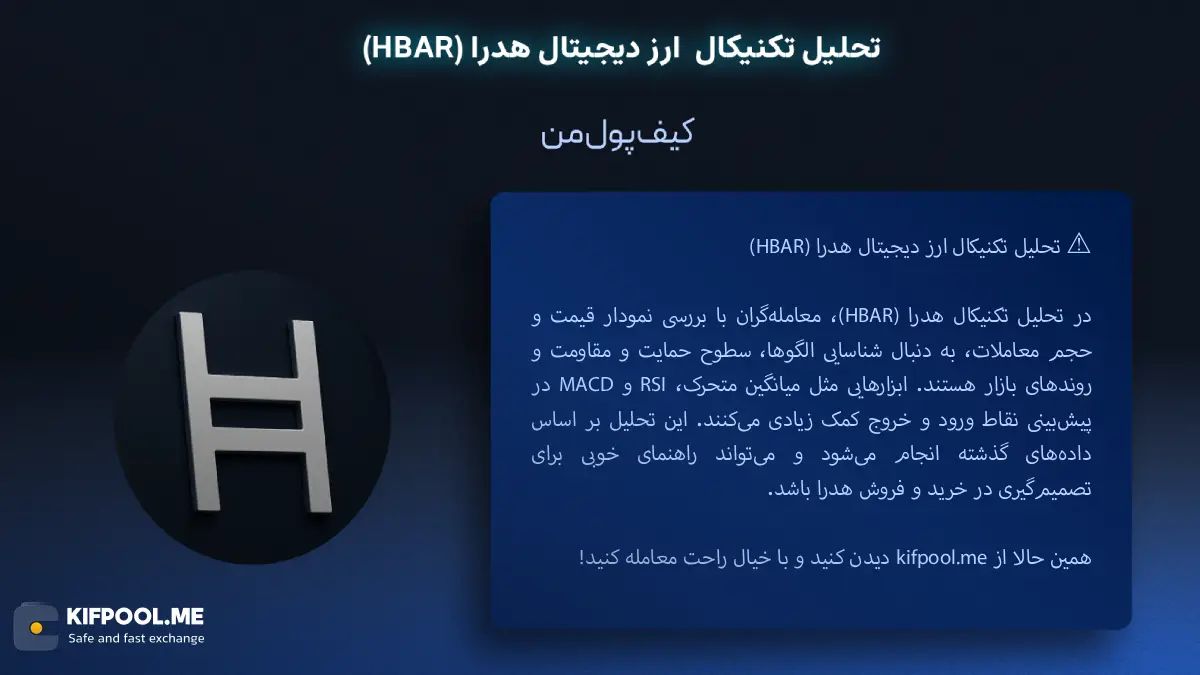 تحلیل تکنیکال ارز دیجیتال هدرا (HBAR)

کیف‌پول‌من

⚠ تحلیل تکنیکال ارز دیجیتال هدرا (HBAR)

در تحلیل تکنیکال هدرا (HBAR)، معامله‌گران با بررسی نمودار قیمت و حجم معاملات، به دنبال شناسایی الگوها، سطوح حمایت و مقاومت و روندهای بازار هستند. ابزارهایی مثل میانگین متحرک، RSI و MACD در پیش‌بینی نقاط ورود و خروج کمک زیادی می‌کنند. این تحلیل بر اساس داده‌های گذشته انجام می‌شود و می‌تواند راهنمای خوبی برای تصمیم‌گیری در خرید و فروش هدرا باشد.

همین حالا از kifpool.me دیدن کنید و با خیال راحت معامله کنید!

KIFPOOL.ME
Safe and fast exchange